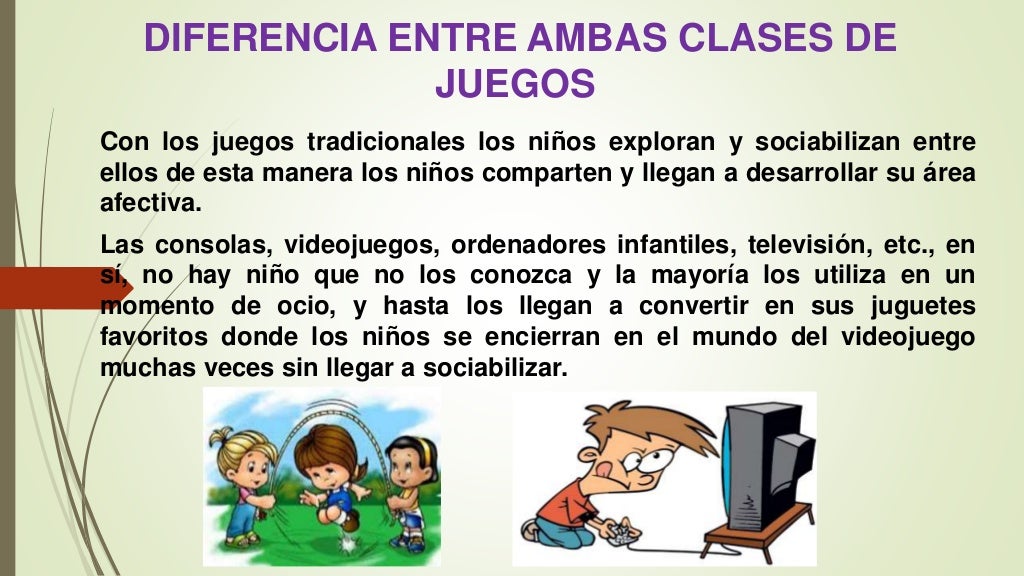 DIFERENCIA ENTRE AMBAS CLASES DE JUEGOS

Con los juegos tradicionales los niños exploran y sociabilizan entre ellos de esta manera los niños comparten y llegan a desarrollar su área afectiva.

Las consolas, videojuegos, ordenadores infantiles, televisión, etc., en sí, no hay niño que no los conozca y la mayoría los utiliza en un momento de ocio, y hasta los llegan a convertir en sus juguetes favoritos donde los niños se encierran en el mundo del videojuego muchas veces sin llegar a sociabilizar.